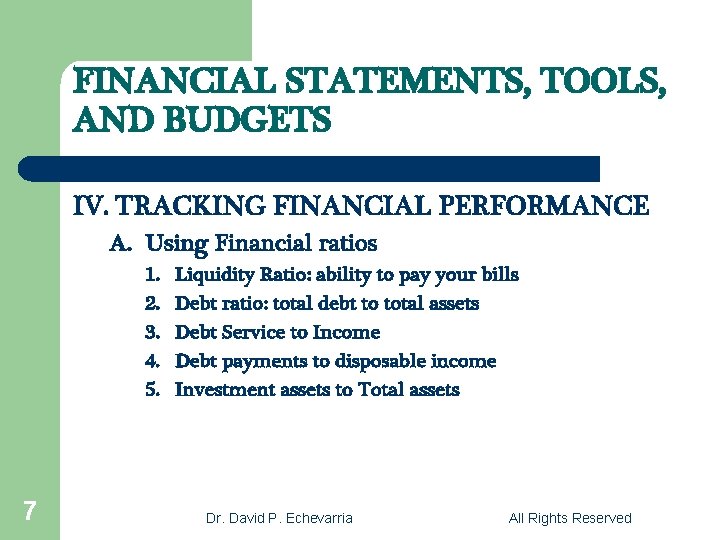 FINANCIAL STATEMENTS, TOOLS, AND BUDGETS

IV. TRACKING FINANCIAL PERFORMANCE

A. Using Financial ratios

1. Liquidity Ratio: ability to pay your bills
2. Debt ratio: total debt to total assets
3. Debt Service to Income
4. Debt payments to disposable income
5. Investment assets to Total assets

7

Dr. David P. Echevarria

All Rights Reserved